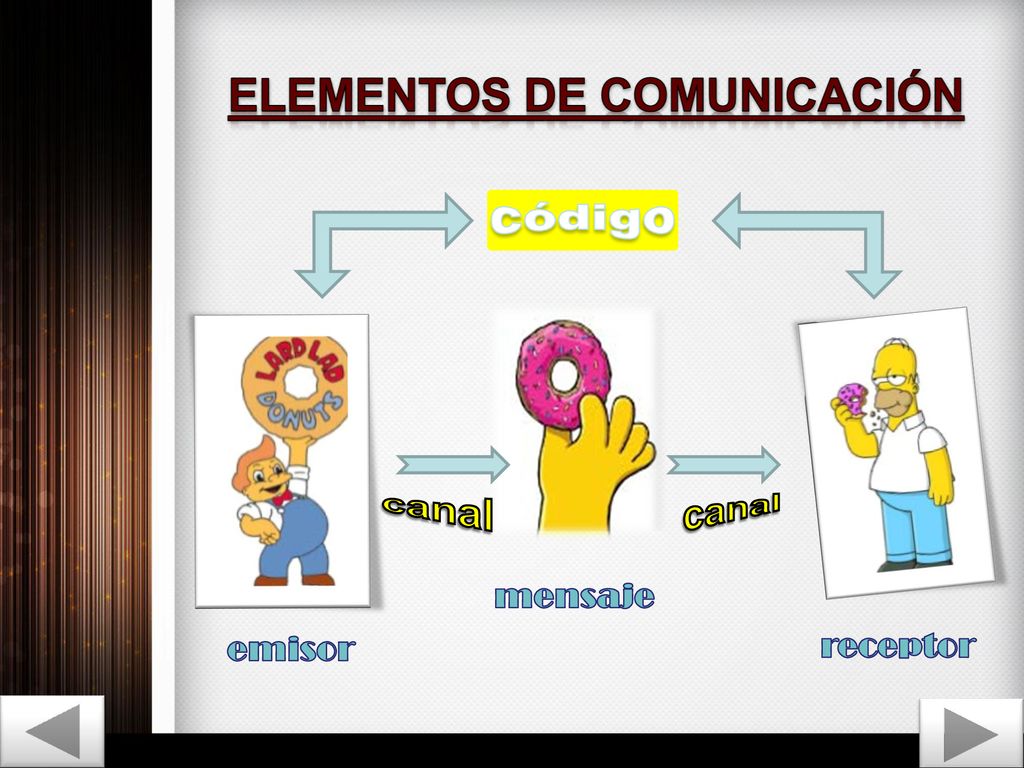 ELEMENTOS DE COMUNICACIÓN

código

LARD LAD DONUTS

canal

canal

mensaje

emisor

receptor